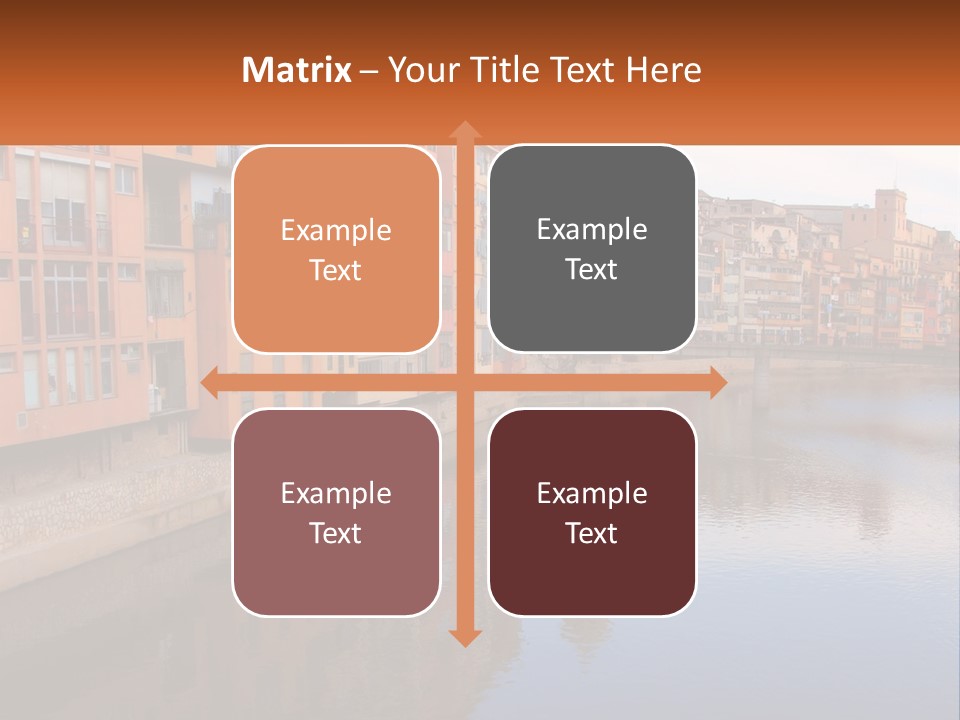 Matrix – Your Title Text Here

Example Text

Example Text

Example Text

Example Text